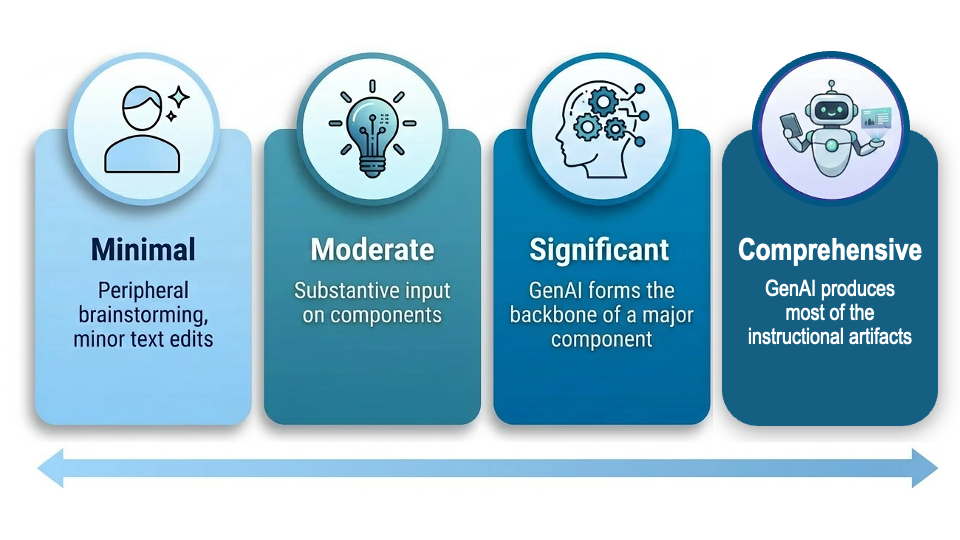 Minimal
Peripheral brainstorming, minor text edits

Moderate
Substantive input on components

Significant
GenAI forms the backbone of a major component

Comprehensive
GenAI produces most of the instructional artifacts